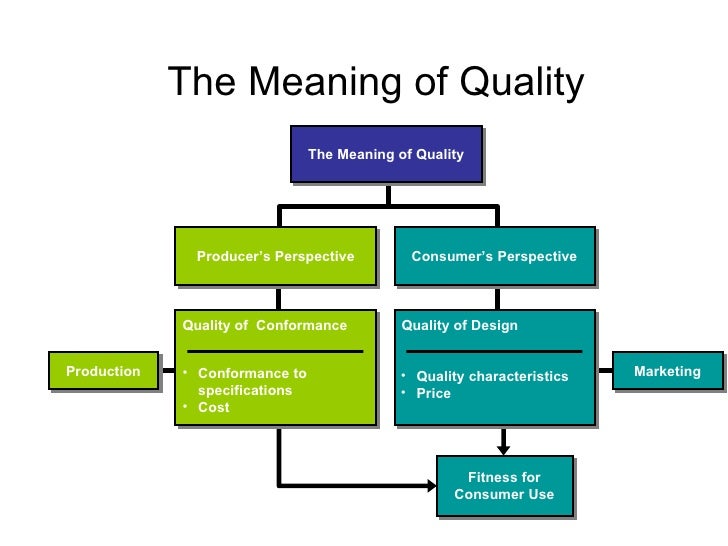 The Meaning of Quality

The Meaning of Quality

Producer's Perspective

Consumer's Perspective

Production

Quality of Conformance

• Conformance to specifications
• Cost

Quality of Design

• Quality characteristics
• Price

Marketing

Fitness for Consumer Use